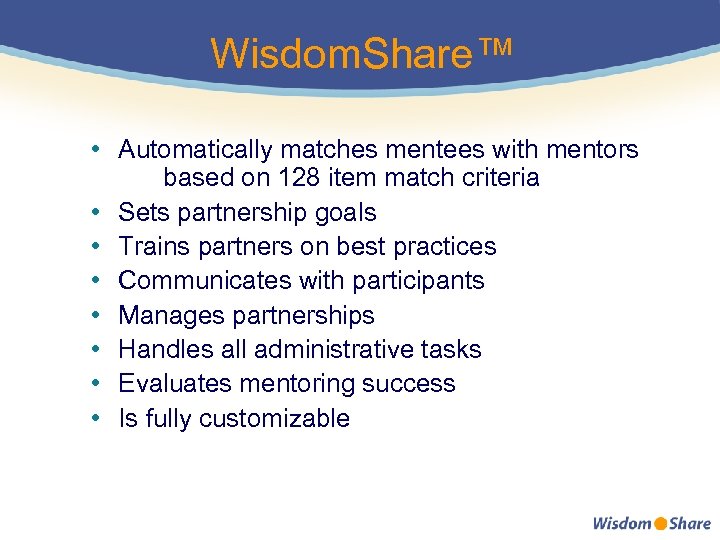 WisdomShare™

• Automatically matches mentees with mentors based on 128 item match criteria
• Sets partnership goals
• Trains partners on best practices
• Communicates with participants
• Manages partnerships
• Handles all administrative tasks
• Evaluates mentoring success
• Is fully customizable

Wisdom Share